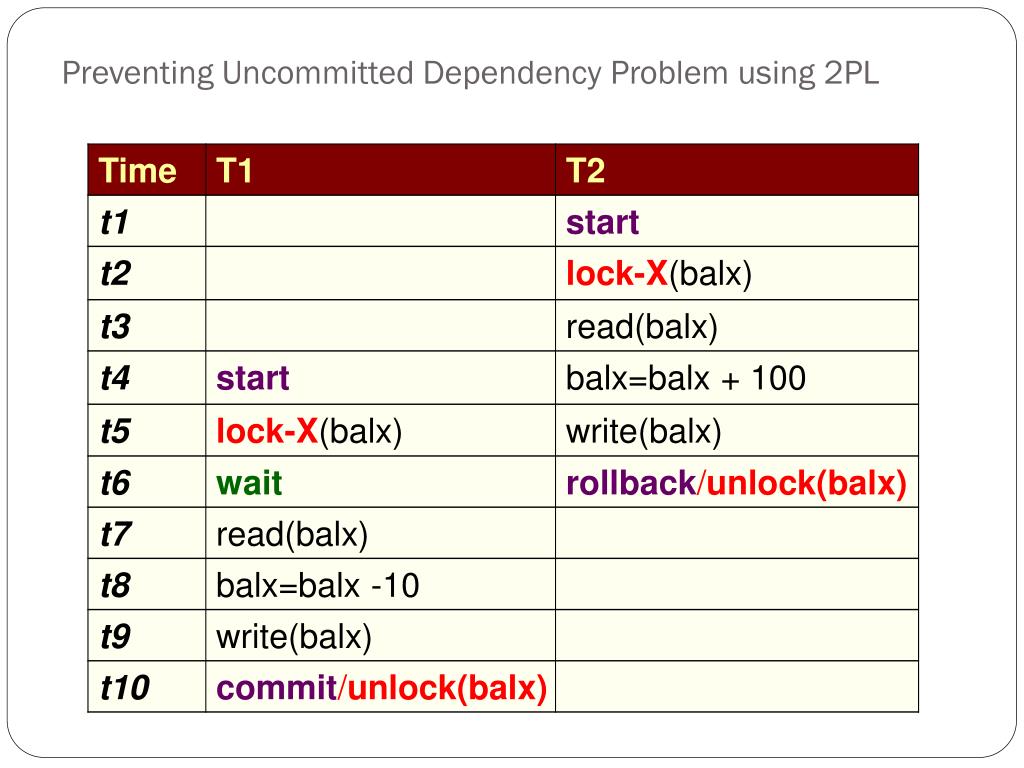 Preventing Uncommitted Dependency Problem using 2PL

| Time | T1 | T2 |
|---|---|---|
| t1 | | start |
| t2 | | lock-X(balx) |
| t3 | | read(balx) |
| t4 | start | balx=balx + 100 |
| t5 | lock-X(balx) | write(balx) |
| t6 | wait | rollback/unlock(balx) |
| t7 | read(balx) | |
| t8 | balx=balx -10 | |
| t9 | write(balx) | |
| t10 | commit/unlock(balx) | |